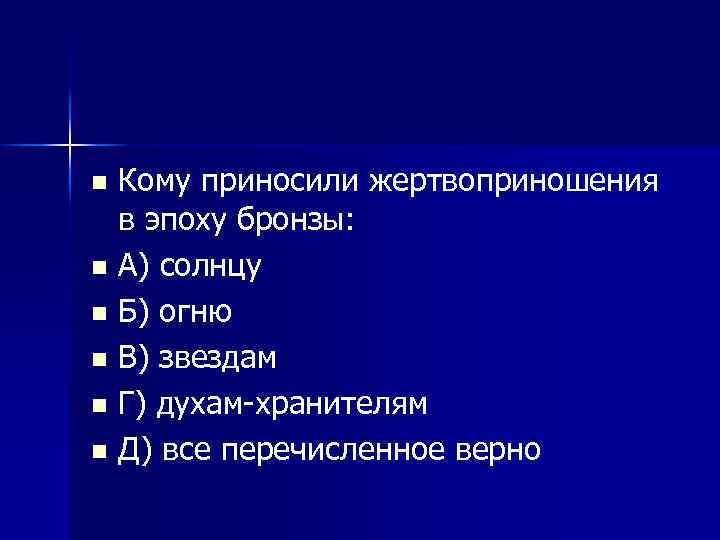 Кому приносили жертвоприношения в эпоху бронзы:

А) солнцу

Б) огню

В) звездам

Г) духам-хранителям

Д) все перечисленное верно